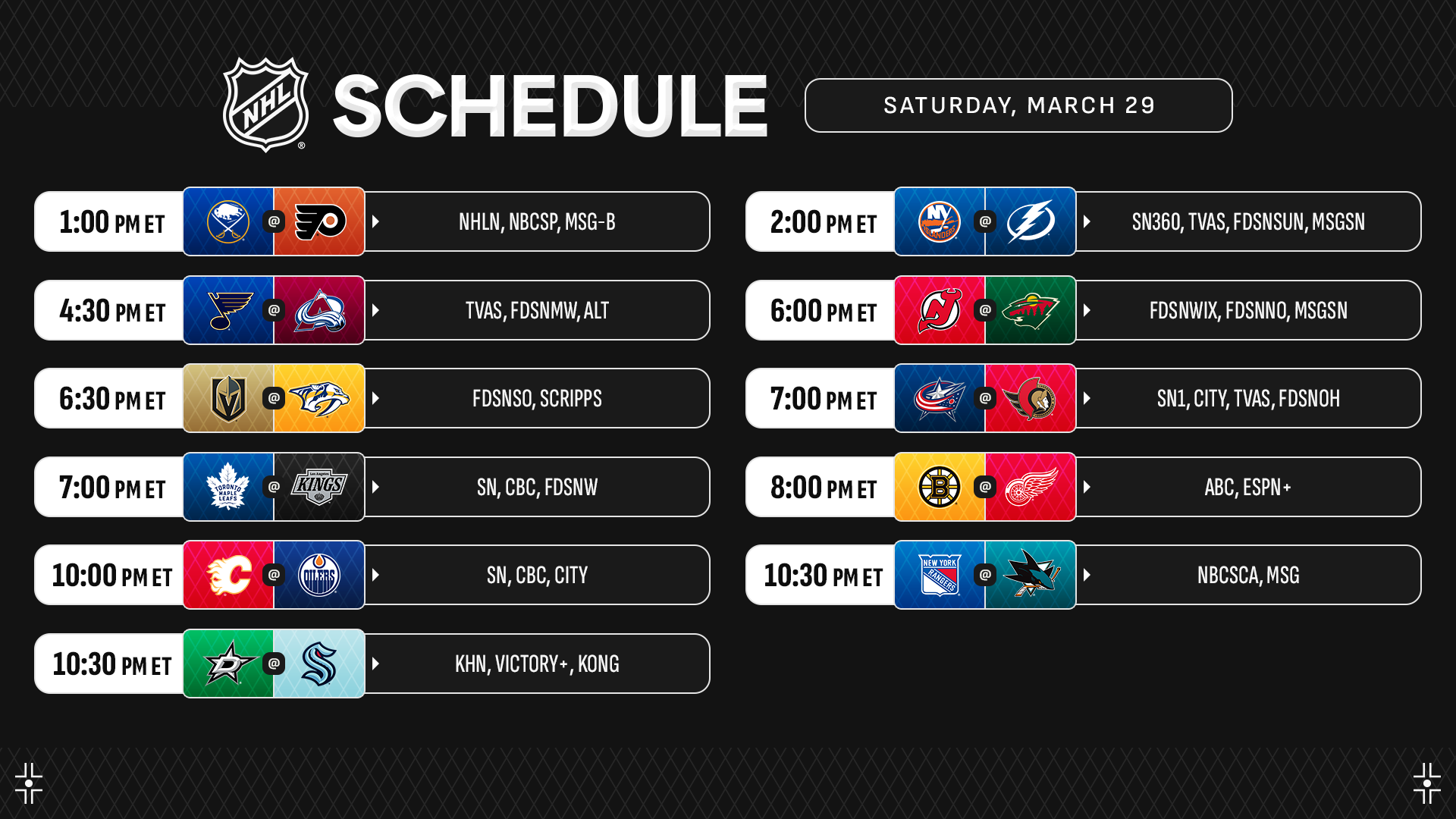 NHL SCHEDULE

SATURDAY, MARCH 29

1:00 PM ET @ NHLN, NBCSP, MSG-B

4:30 PM ET @ TVAS, FDSNMW, ALT

6:30 PM ET @ FDSNSO, SCRIPPS

7:00 PM ET TORONTO MAPLE LEAFS @ Los Angeles KINGS SN, CBC, FDSNW

10:00 PM ET @ OILERS SN, CBC, CITY

10:30 PM ET @ KHN, VICTORY+, KONG

2:00 PM ET NY ISLANDERS @ SN360, TVAS, FDSNSUN, MSGSN

6:00 PM ET @ FDSNWIX, FDSNNO, MSGSN

7:00 PM ET @ SN1, CITY, TVAS, FDSNOH

8:00 PM ET B @ ABC, ESPN+

10:30 PM ET NEW YORK RANGERS @ NBCSCA, MSG